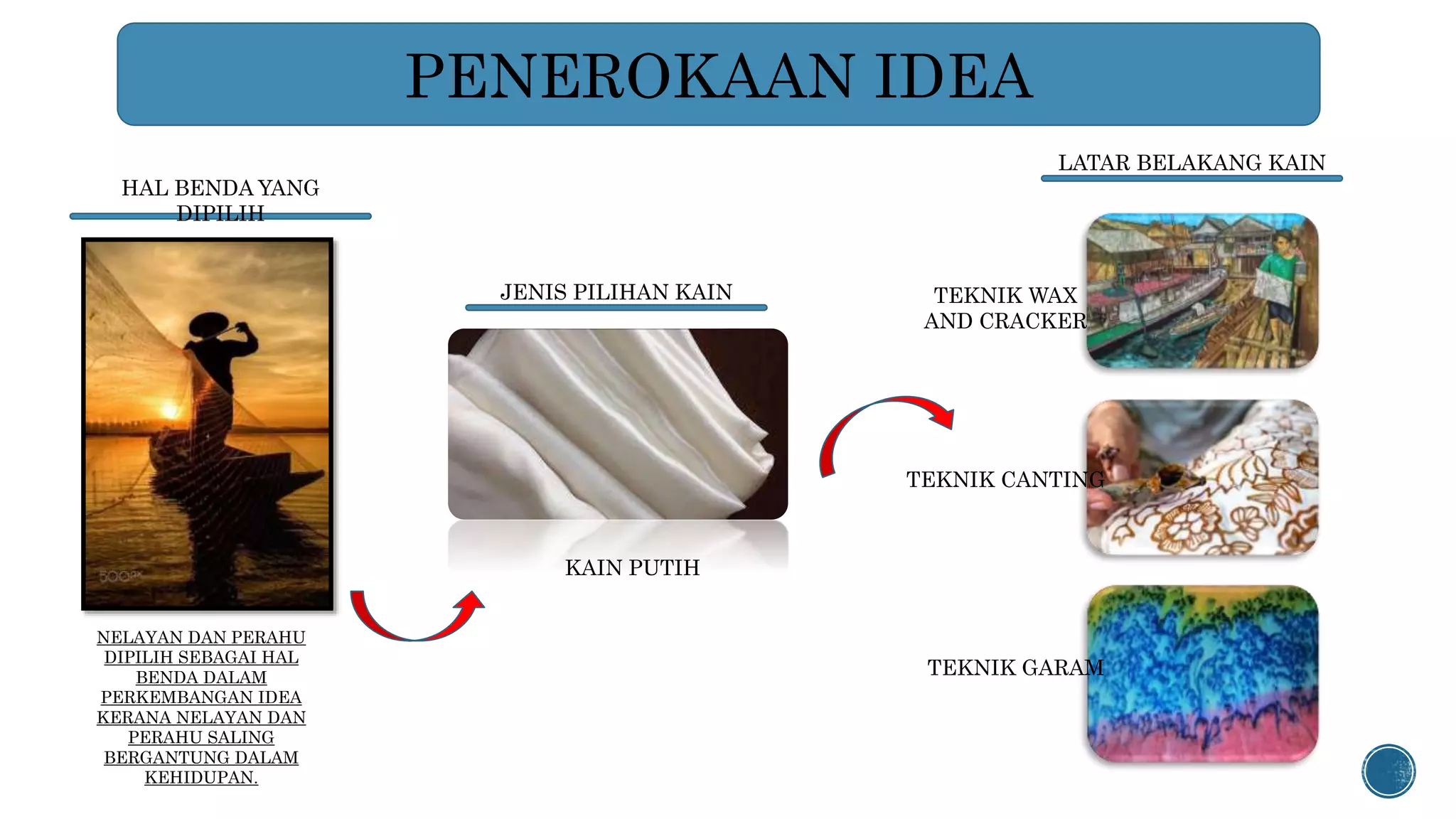 PENEROKAAN IDEA

HAL BENDA YANG DIPILIH

500px

NELAYAN DAN PERAHU DIPILIH SEBAGAI HAL BENDA DALAM PERKEMBANGAN IDEA KERANA NELAYAN DAN PERAHU SALING BERGANTUNG DALAM KEHIDUPAN.

JENIS PILIHAN KAIN

KAIN PUTIH

LATAR BELAKANG KAIN

TEKNIK WAX AND CRACKER

TEKNIK CANTING

TEKNIK GARAM